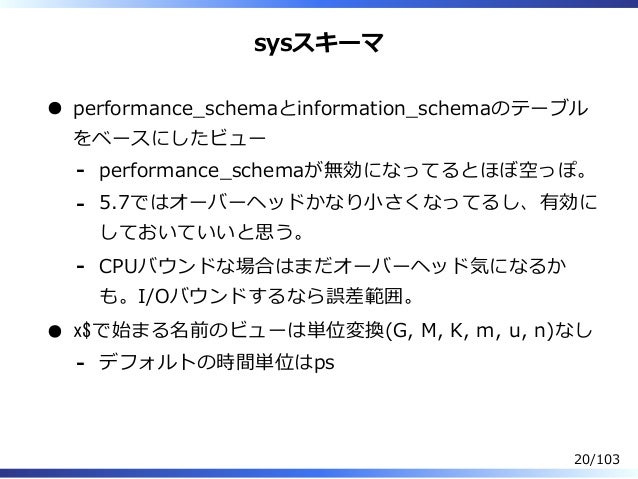 sysスキーマ

● performance_schemaとinformation_schemaのテーブルをベースにしたビュー

- performance_schemaが無効になってるとほぼ空っぽ。
- 5.7ではオーバーヘッドかなり小さくなってるし、有効にしておいていいと思う。
- CPUバウンドな場合はまだオーバーヘッド気になるかも。I/Oバウンドするなら誤差範囲。

● x$で始まる名前のビューは単位変換(G, M, K, m, u, n)なし

- デフォルトの時間単位はps

20/103